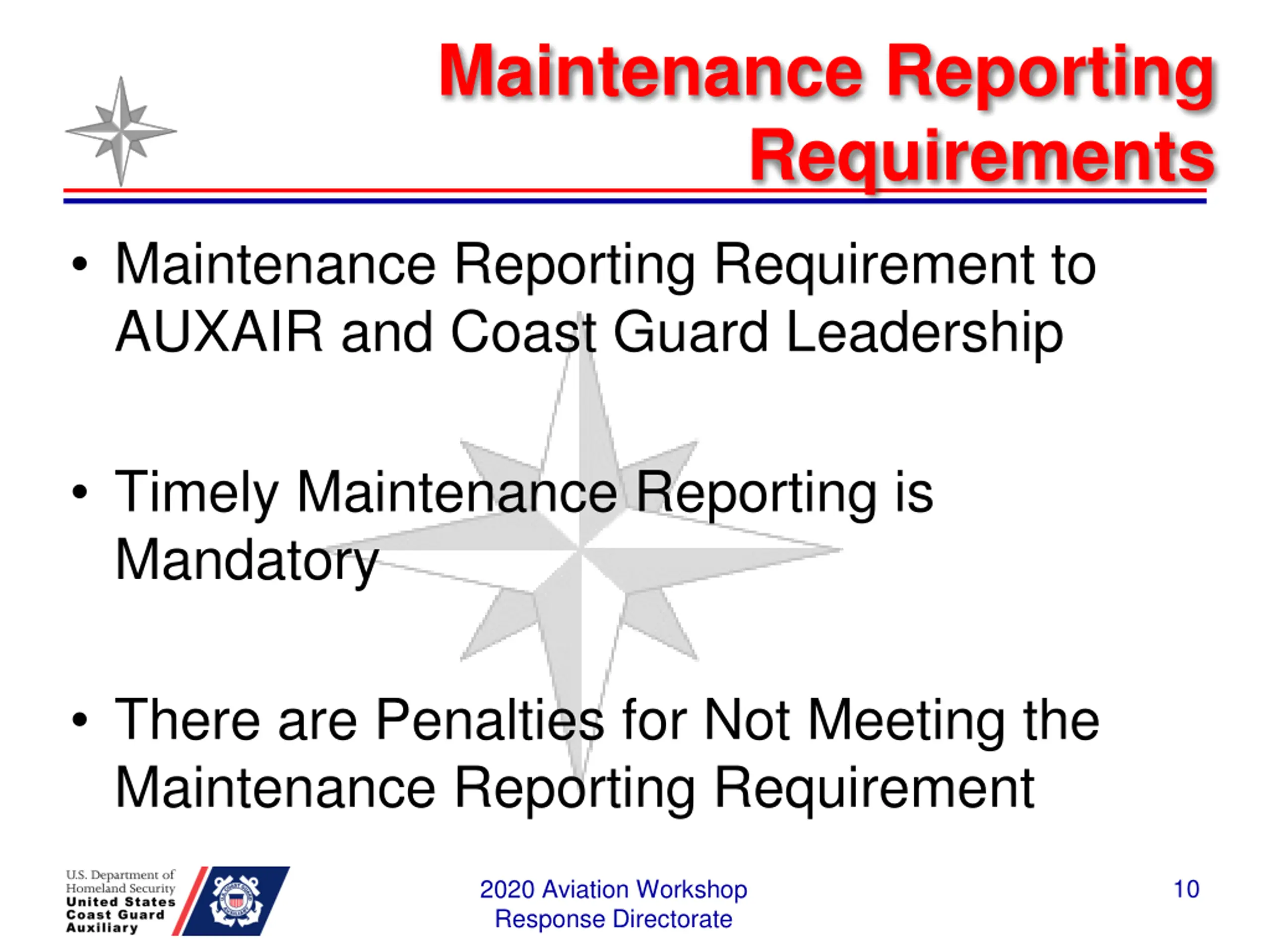 Maintenance Reporting Requirements

• Maintenance Reporting Requirement to AUXAIR and Coast Guard Leadership

• Timely Maintenance Reporting is Mandatory

• There are Penalties for Not Meeting the Maintenance Reporting Requirement

U.S. Department of Homeland Security
United States Coast Guard Auxiliary

2020 Aviation Workshop
Response Directorate

10